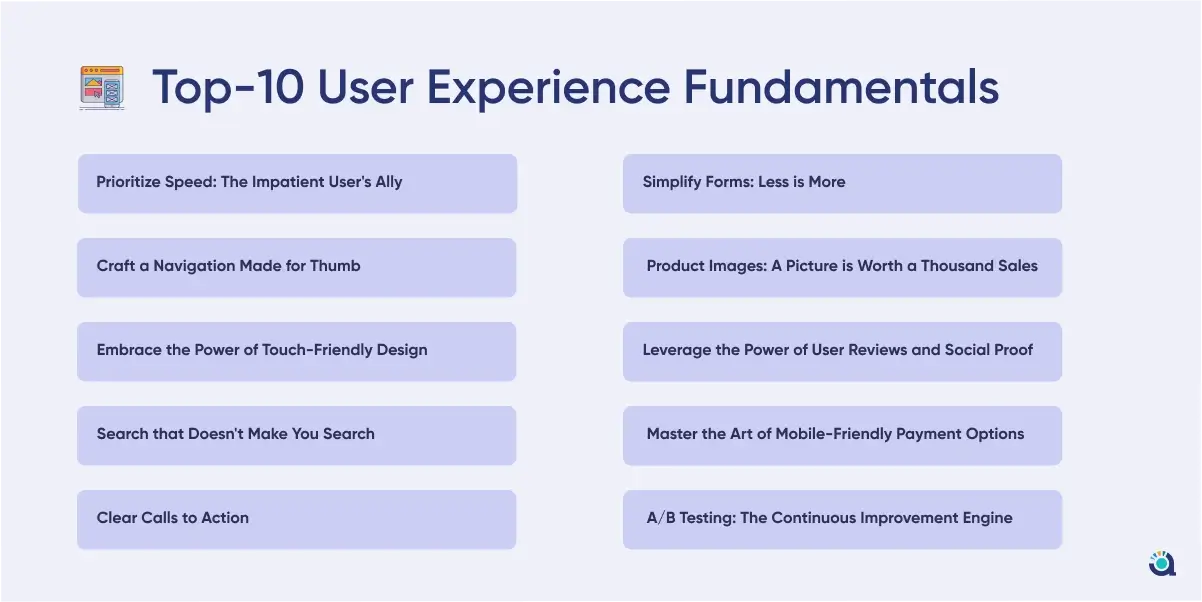 Top-10 User Experience Fundamentals

Prioritize Speed: The Impatient User's Ally

Craft a Navigation Made for Thumb

Embrace the Power of Touch-Friendly Design

Search that Doesn't Make You Search

Clear Calls to Action

Simplify Forms: Less is More

Product Images: A Picture is Worth a Thousand Sales

Leverage the Power of User Reviews and Social Proof

Master the Art of Mobile-Friendly Payment Options

A/B Testing: The Continuous Improvement Engine